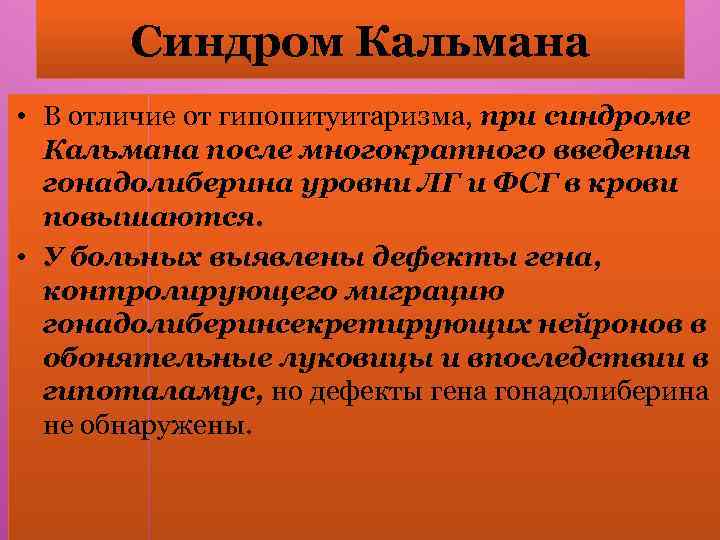 Синдром Кальмана

• В отличие от гипопитуитаризма, при синдроме Кальмана после многократного введения гонадолиберина уровни ЛГ и ФСГ в крови повышаются.

• У больных выявлены дефекты гена, контролирующего миграцию гонадолиберинсекретирующих нейронов в обонятельные луковицы и впоследствии в гипоталамус, но дефекты гена гонадолиберина не обнаружены.